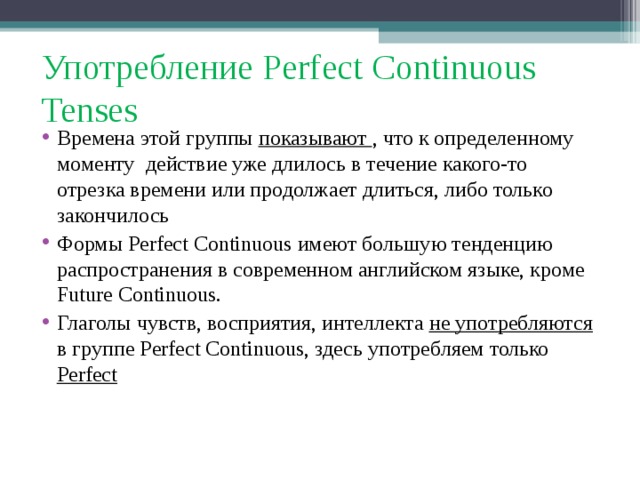 Употребление Perfect Continuous Tenses

• Времена этой группы показывают , что к определенному моменту действие уже длилось в течение какого-то отрезка времени или продолжает длиться, либо только закончилось

• Формы Perfect Continuous имеют большую тенденцию распространения в современном английском языке, кроме Future Continuous.

• Глаголы чувств, восприятия, интеллекта не употребляются в группе Perfect Continuous, здесь употребляем только Perfect